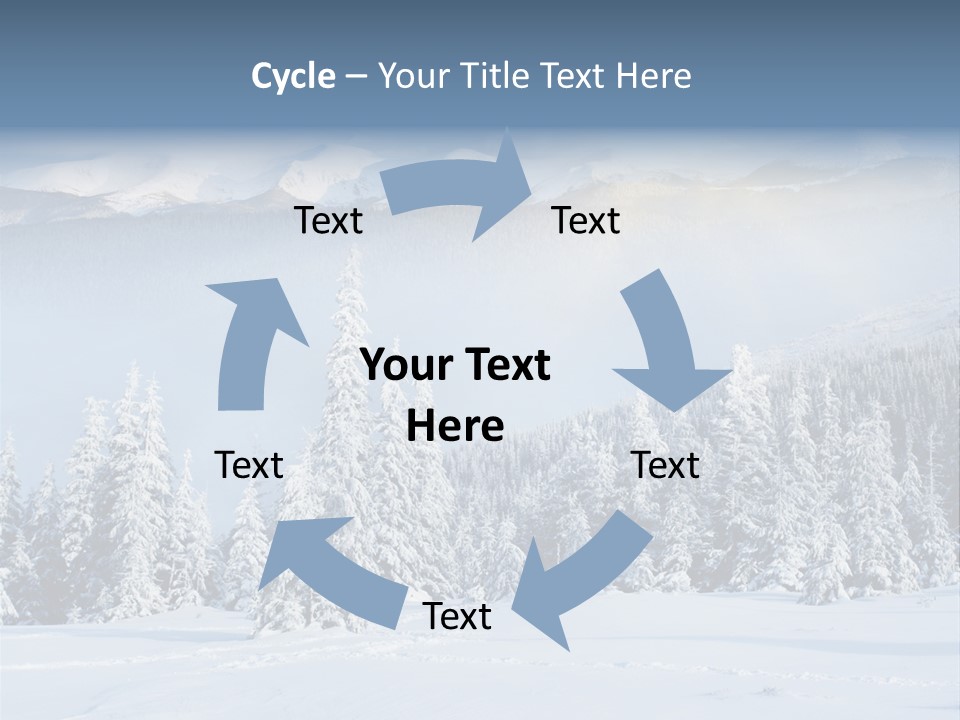 Cycle – Your Title Text Here

Text

Text

Your Text Here

Text

Text

Text